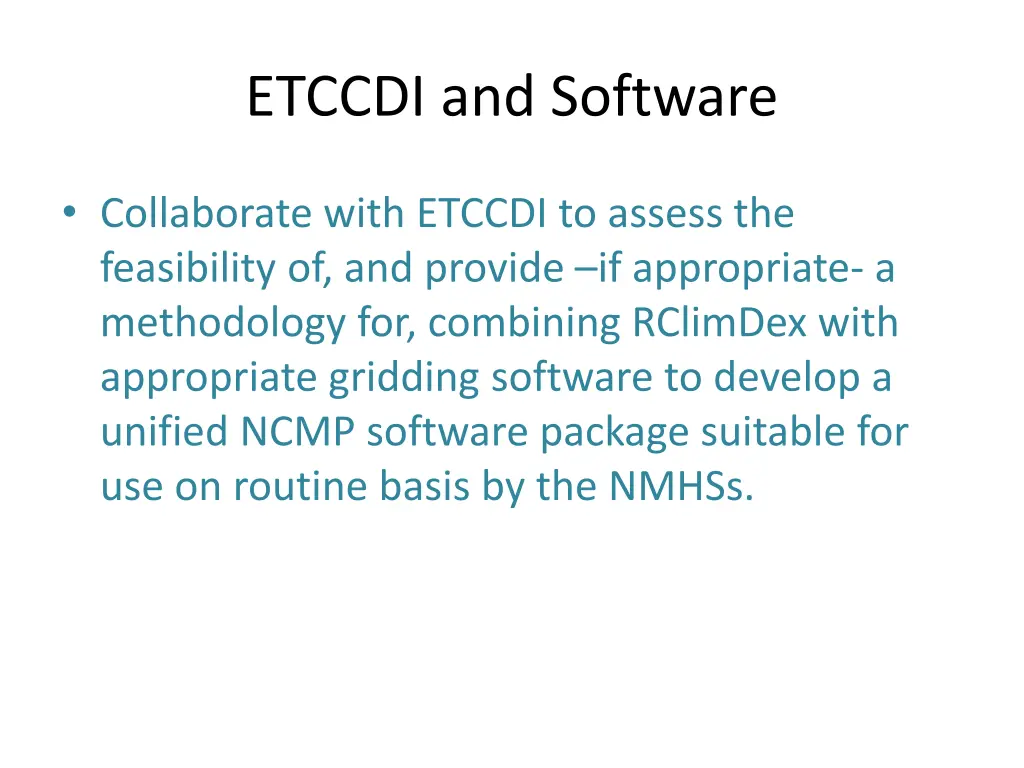 ETCCDI and Software

• Collaborate with ETCCDI to assess the feasibility of, and provide –if appropriate- a methodology for, combining RClimDex with appropriate gridding software to develop a unified NCMP software package suitable for use on routine basis by the NMHSs.